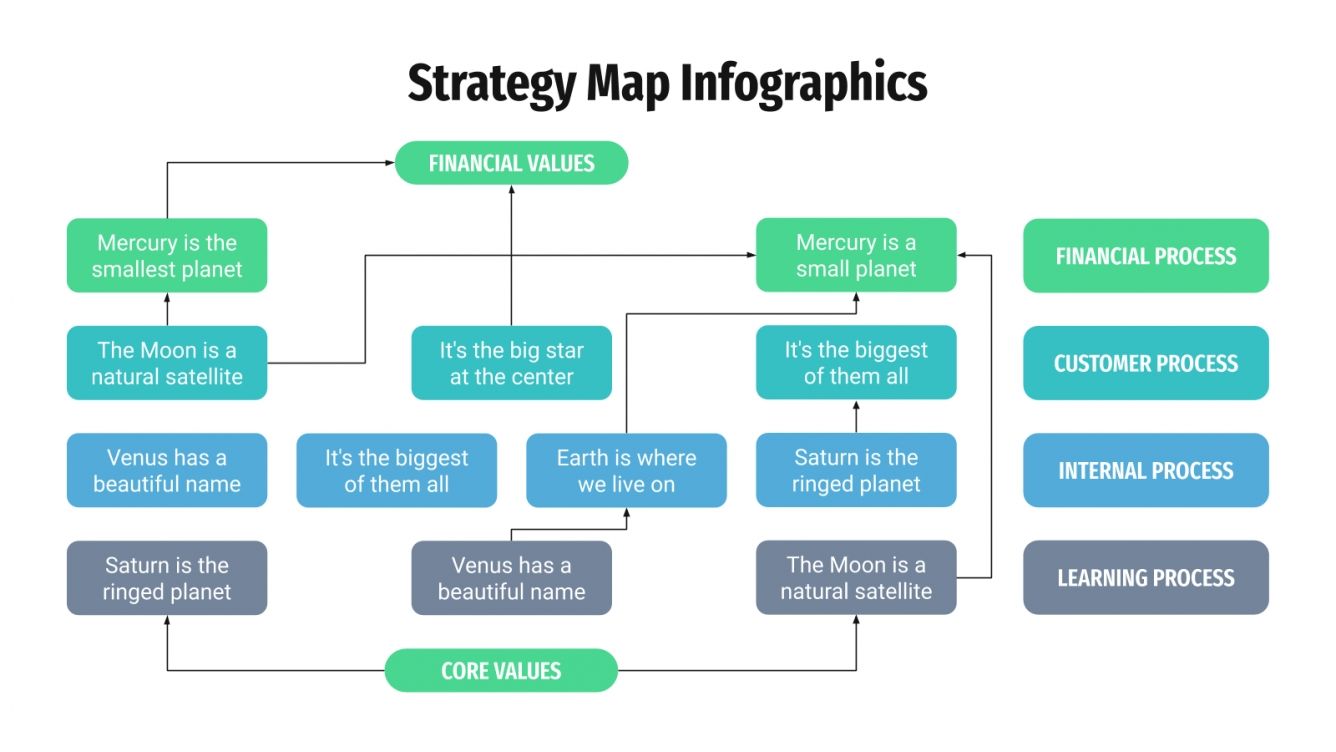 Strategy Map Infographics

FINANCIAL VALUES

Mercury is the smallest planet

Mercury is a small planet

FINANCIAL PROCESS

The Moon is a natural satellite

It's the big star at the center

It's the biggest of them all

CUSTOMER PROCESS

Venus has a beautiful name

It's the biggest of them all

Earth is where we live on

Saturn is the ringed planet

INTERNAL PROCESS

Saturn is the ringed planet

Venus has a beautiful name

The Moon is a natural satellite

LEARNING PROCESS

CORE VALUES